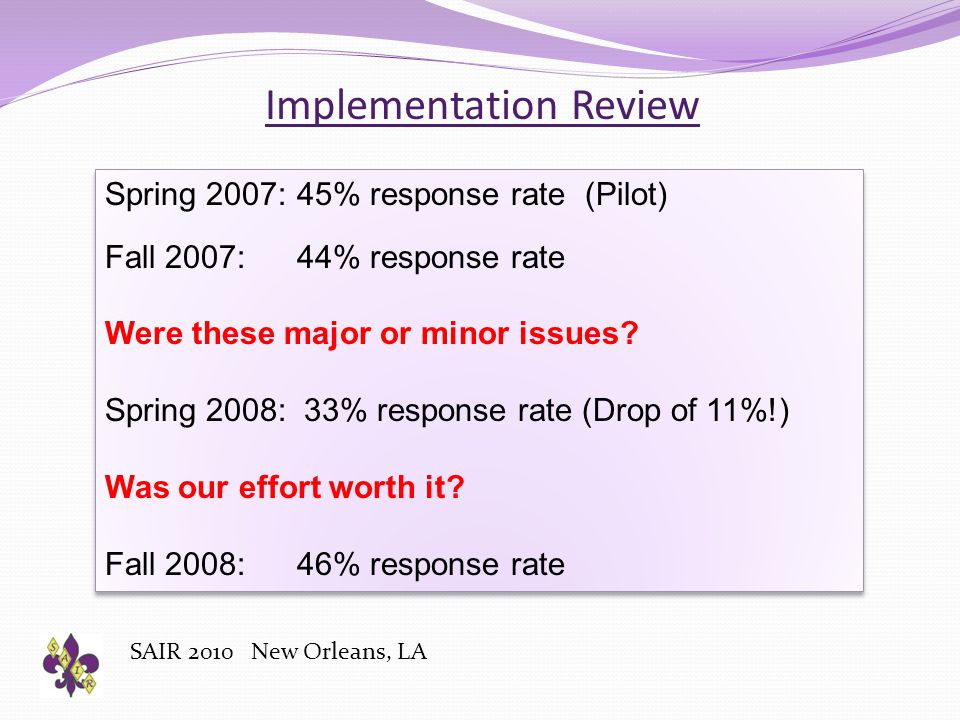 Implementation Review

Spring 2007: 45% response rate (Pilot)

Fall 2007: 44% response rate

Were these major or minor issues?

Spring 2008: 33% response rate (Drop of 11%!)

Was our effort worth it?

Fall 2008: 46% response rate

SAIR

SAIR 2010 New Orleans, LA